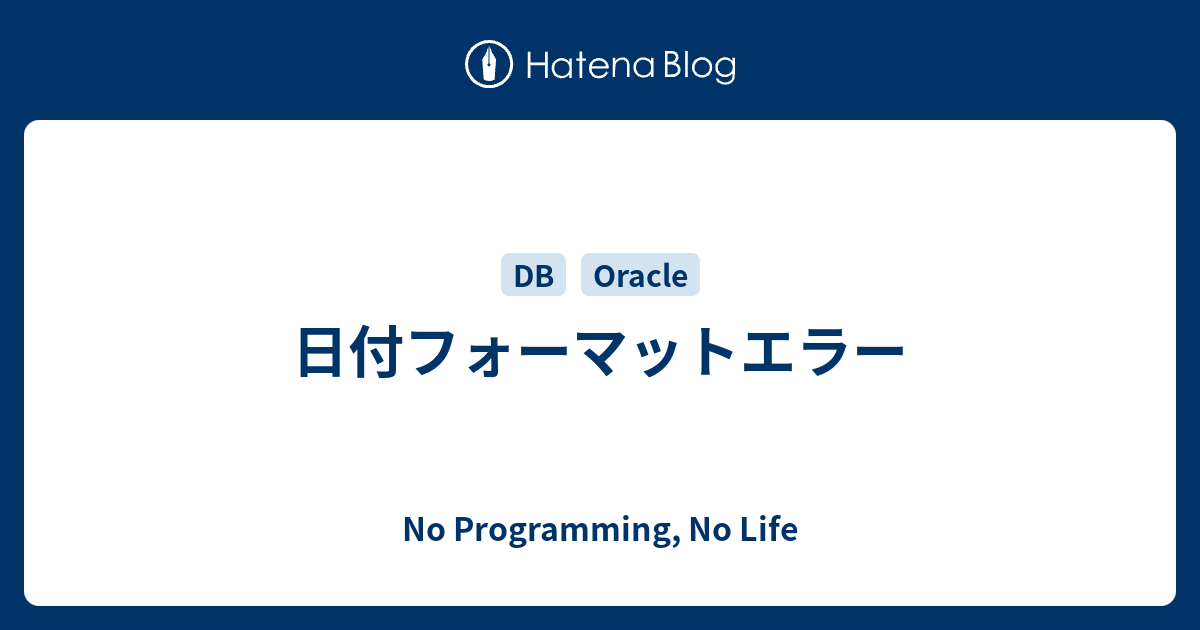 Hatena Blog

DB Oracle

日付フォーマットエラー

No Programming, No Life